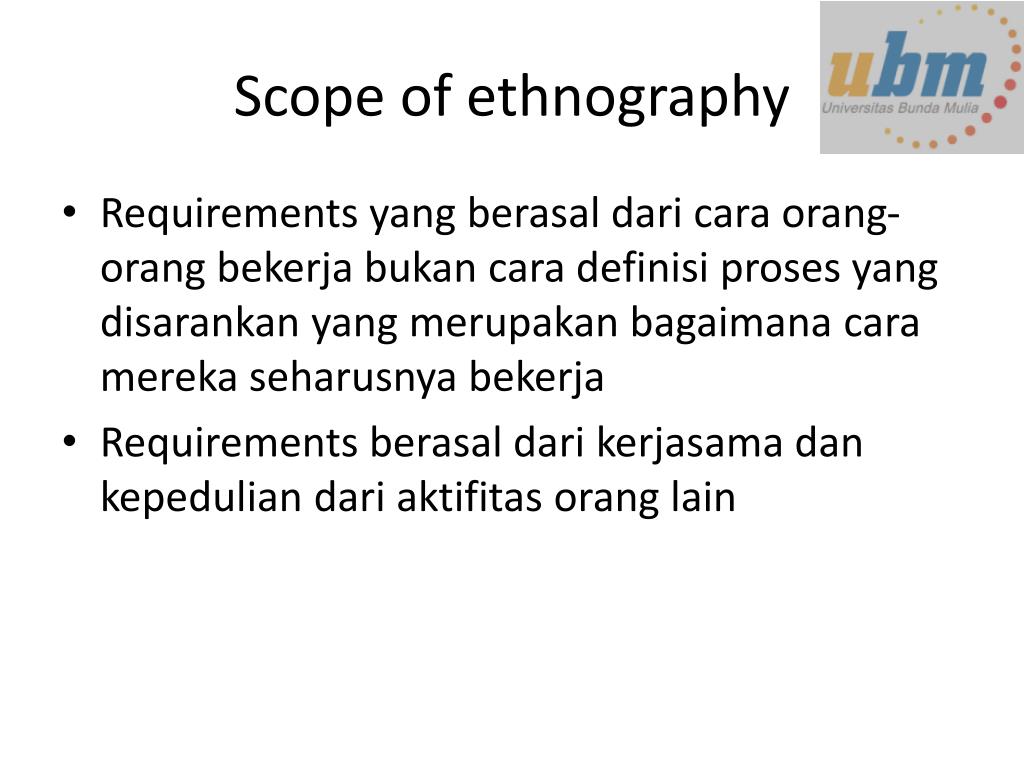 Scope of ethnography

ubm
Universitas Bunda Mulia

• Requirements yang berasal dari cara orang-orang bekerja bukan cara definisi proses yang disarankan yang merupakan bagaimana cara mereka seharusnya bekerja
• Requirements berasal dari kerjasama dan kepedulian dari aktifitas orang lain